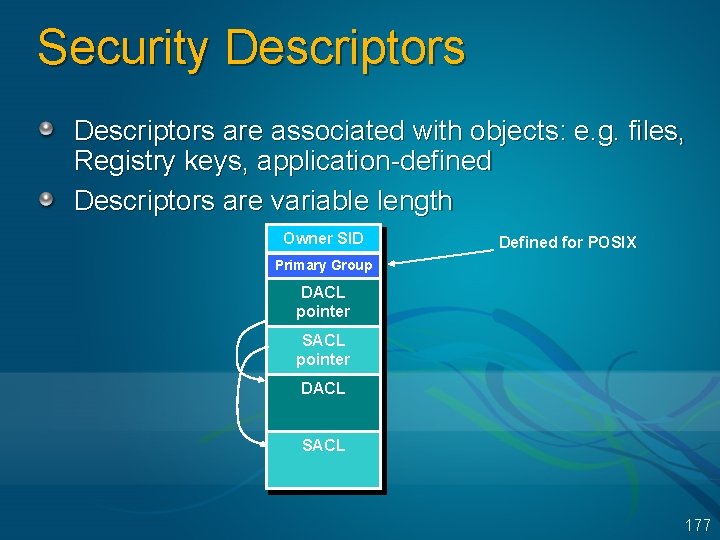 Security Descriptors

Descriptors are associated with objects: e.g. files, Registry keys, application-defined

Descriptors are variable length

Owner SID

Primary Group

DACL pointer

SACL pointer

DACL

SACL

Defined for POSIX

177